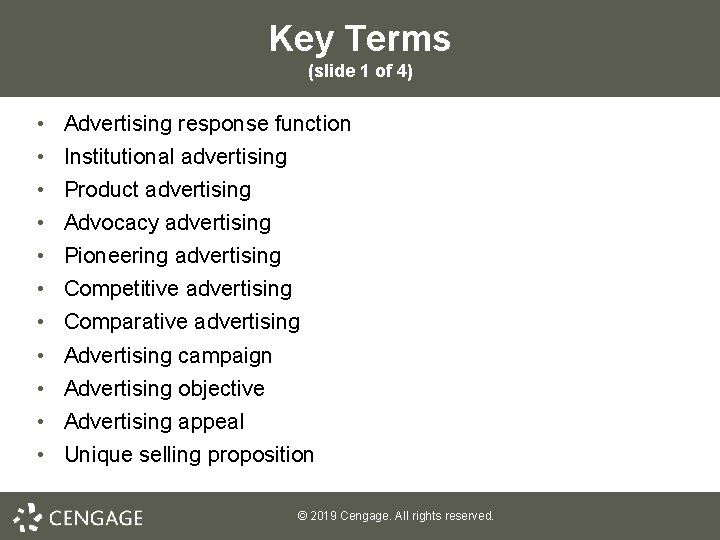 Key Terms
(slide 1 of 4)

• Advertising response function
• Institutional advertising
• Product advertising
• Advocacy advertising
• Pioneering advertising
• Competitive advertising
• Comparative advertising
• Advertising campaign
• Advertising objective
• Advertising appeal
• Unique selling proposition

CENGAGE

© 2019 Cengage. All rights reserved.